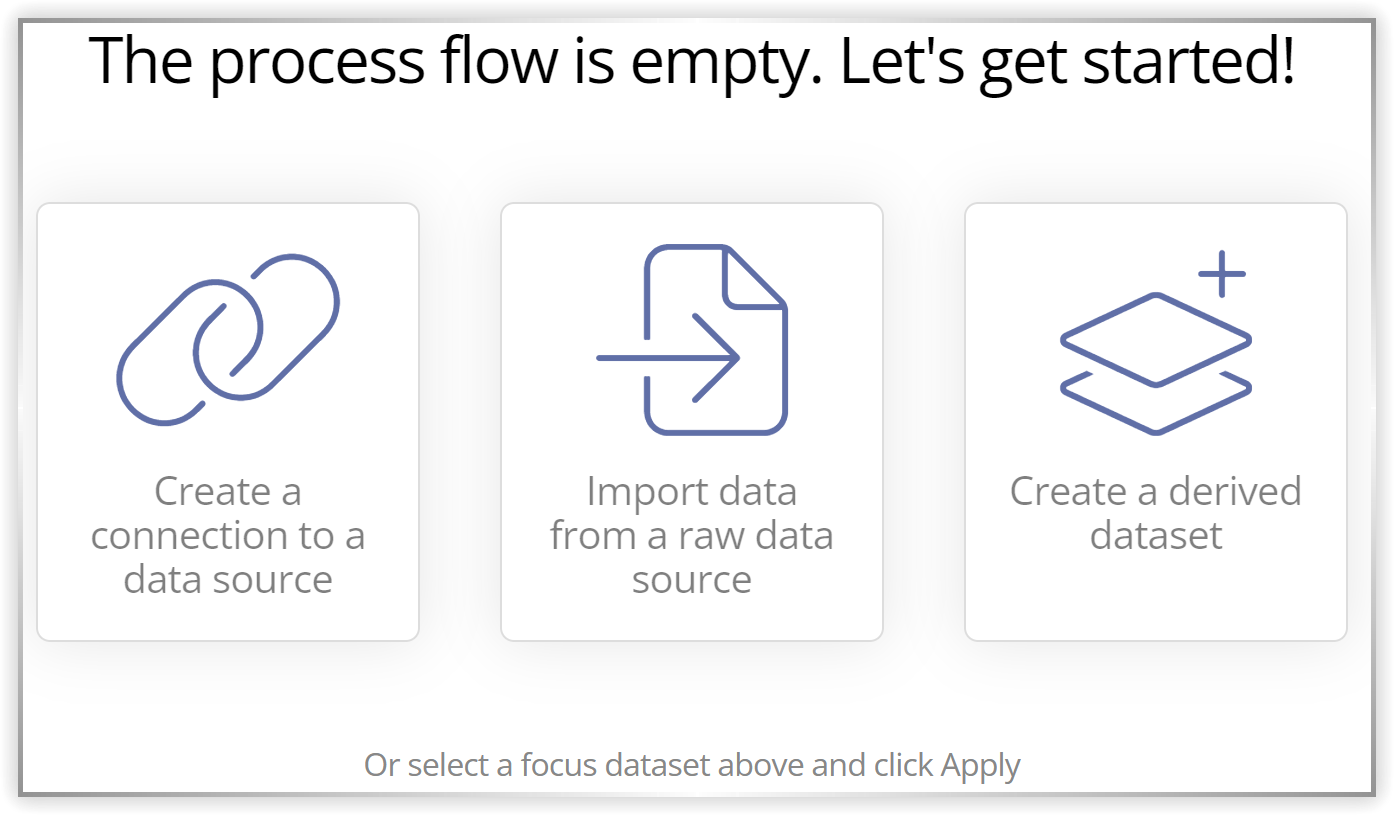 The process flow is empty. Let's get started!

Create a connection to a data source

Import data from a raw data source

Create a derived dataset

Or select a focus dataset above and click Apply